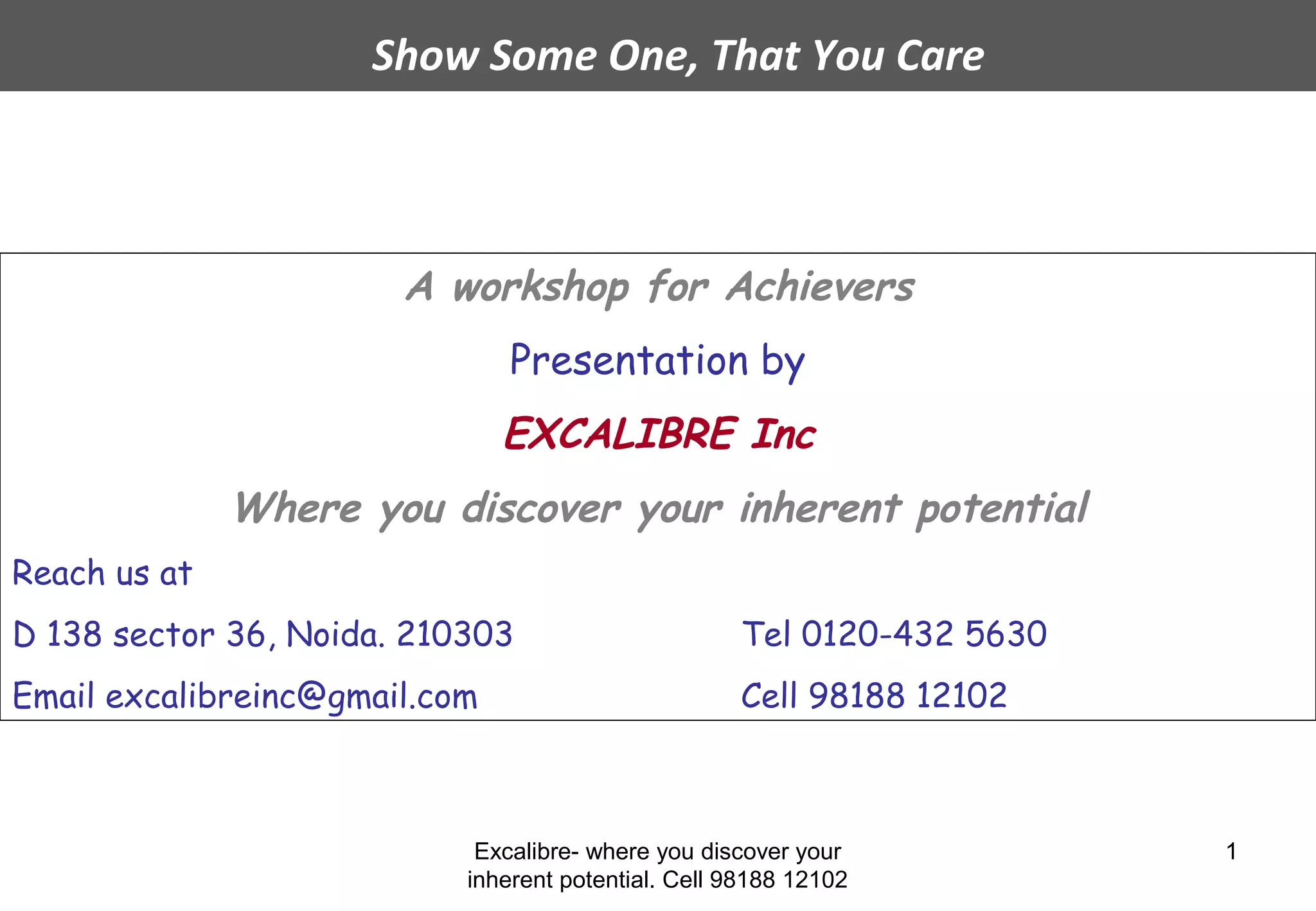 Show Some One, That You Care

A workshop for Achievers

Presentation by

EXCALIBRE Inc

Where you discover your inherent potential

Reach us at

D 138 sector 36, Noida. 210303

Tel 0120-432 5630

Email excalibreinc@gmail.com

Cell 98188 12102

Excalibre- where you discover your inherent potential. Cell 98188 12102

1